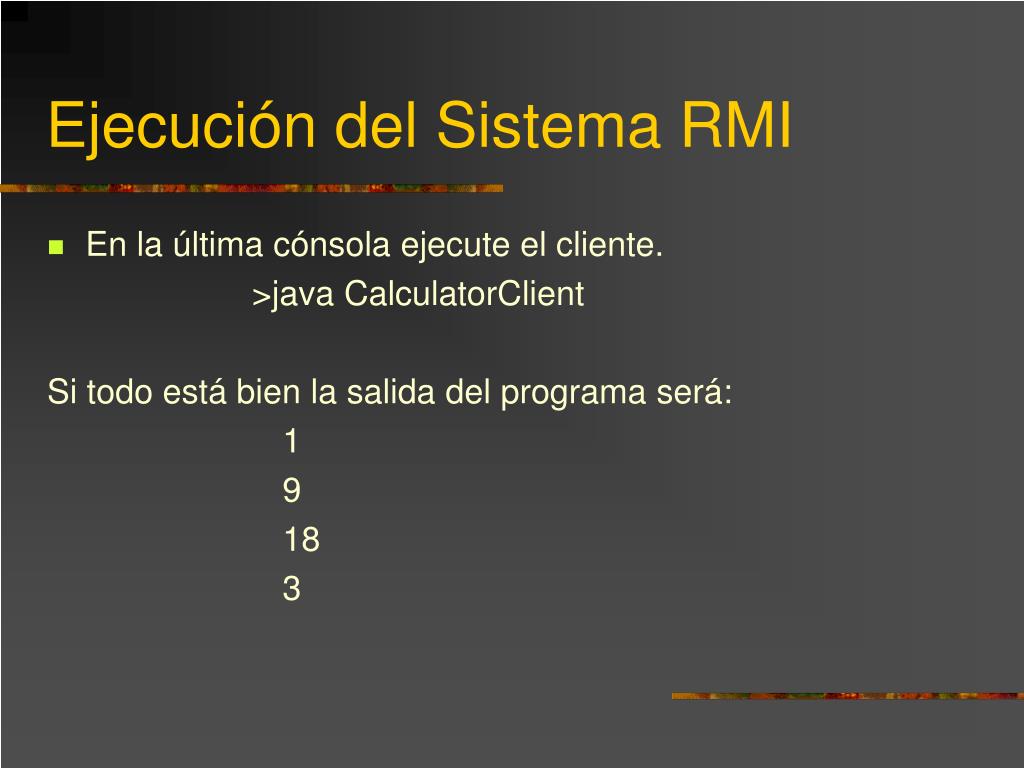 Ejecución del Sistema RMI

En la última cónsola ejecute el cliente.
>java CalculatorClient

Si todo está bien la salida del programa será:
1
9
18
3